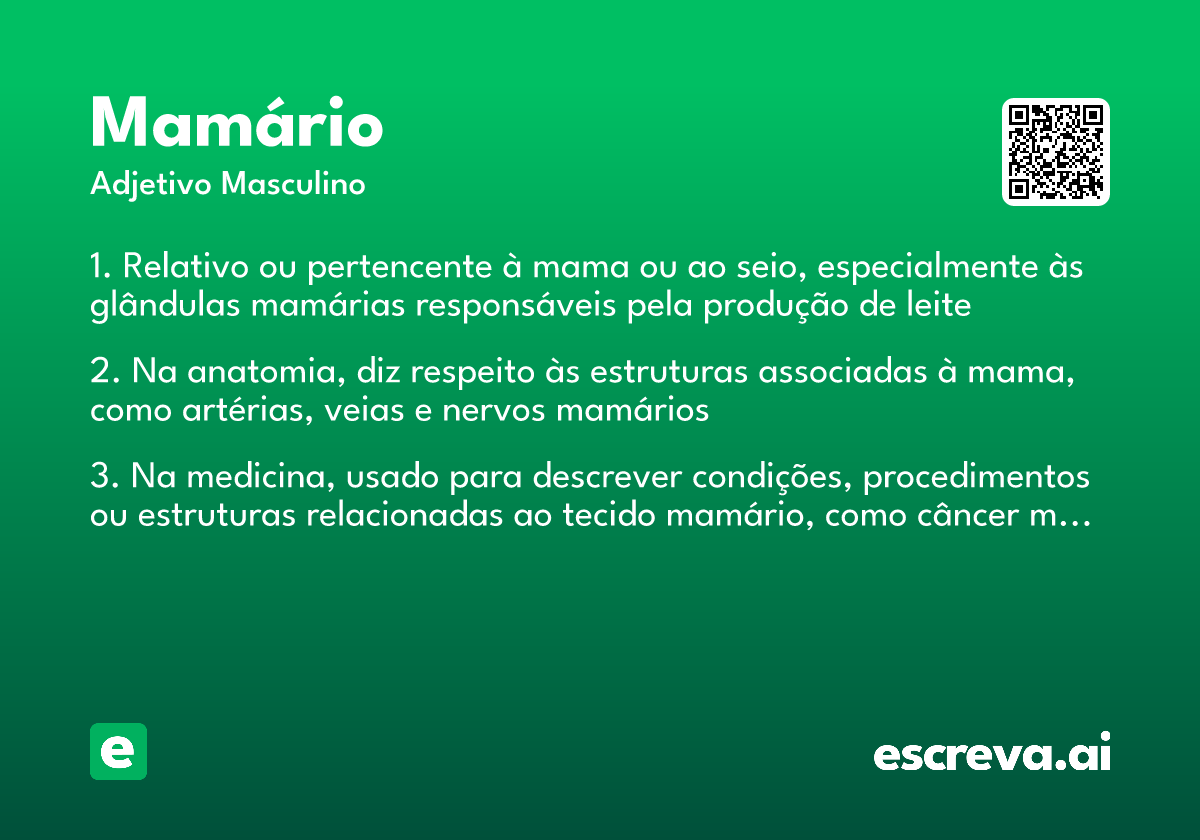 Mamário
Adjetivo Masculino

1. Relativo ou pertencente à mama ou ao seio, especialmente às glândulas mamárias responsáveis pela produção de leite

2. Na anatomia, diz respeito às estruturas associadas à mama, como artérias, veias e nervos mamários

3. Na medicina, usado para descrever condições, procedimentos ou estruturas relacionadas ao tecido mamário, como câncer m…

e

escreva.ai